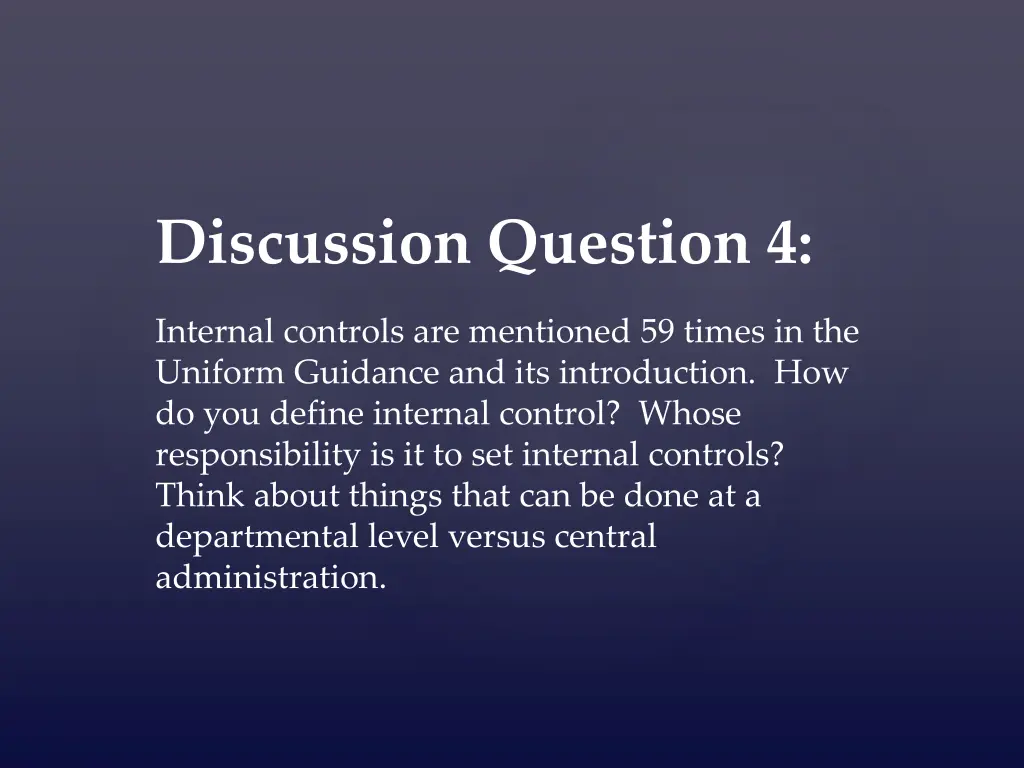 Discussion Question 4:

Internal controls are mentioned 59 times in the Uniform Guidance and its introduction. How do you define internal control? Whose responsibility is it to set internal controls? Think about things that can be done at a departmental level versus central administration.